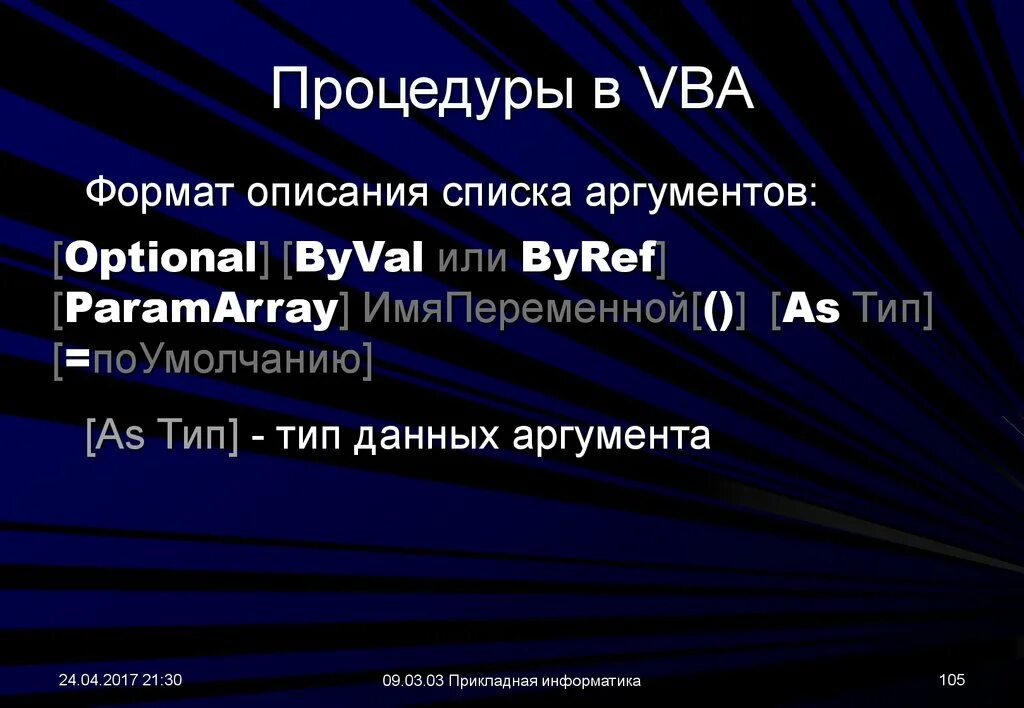 Процедуры в VBA

Формат описания списка аргументов:

[Optional] [ByVal или ByRef] [ParamArray] ИмяПеременной[()] [As Тип] [=поУмолчанию]

[As Тип] - тип данных аргумента

24.04.2017 21:30

09.03.03 Прикладная информатика

105